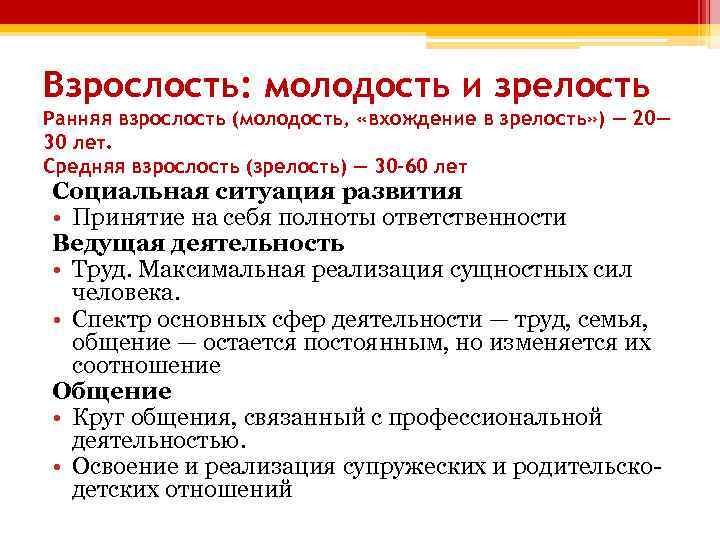 Взрослость: молодость и зрелость
Ранняя взрослость (молодость, «вхождение в зрелость») — 20—30 лет.
Средняя взрослость (зрелость) — 30-60 лет

Социальная ситуация развития
• Принятие на себя полноты ответственности

Ведущая деятельность
• Труд. Максимальная реализация сущностных сил человека.
• Спектр основных сфер деятельности — труд, семья, общение — остается постоянным, но изменяется их соотношение

Общение
• Круг общения, связанный с профессиональной деятельностью.
• Освоение и реализация супружеских и родительско-детских отношений